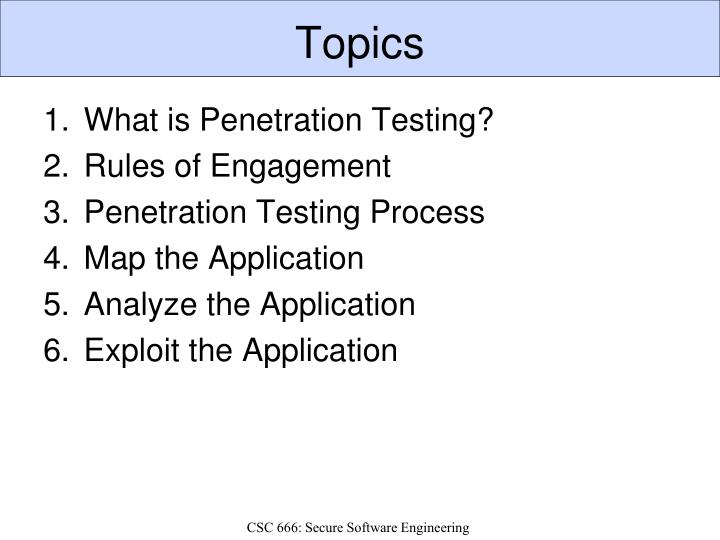 Topics

1. What is Penetration Testing?
2. Rules of Engagement
3. Penetration Testing Process
4. Map the Application
5. Analyze the Application
6. Exploit the Application

CSC 666: Secure Software Engineering